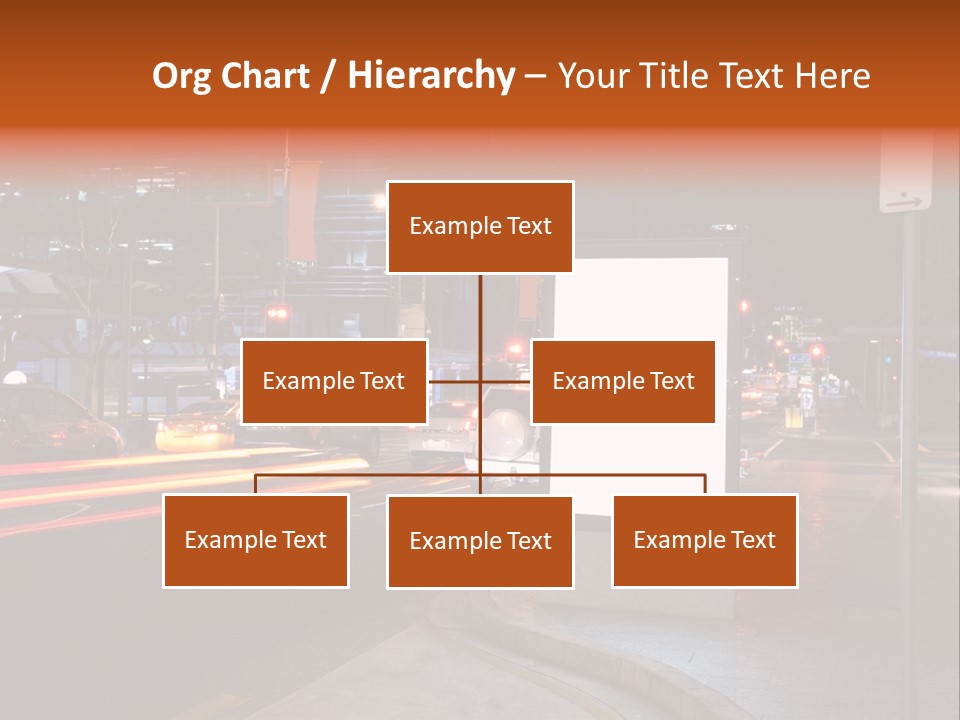 Org Chart / Hierarchy – Your Title Text Here

Example Text

Example Text

Example Text

Example Text

Example Text

Example Text